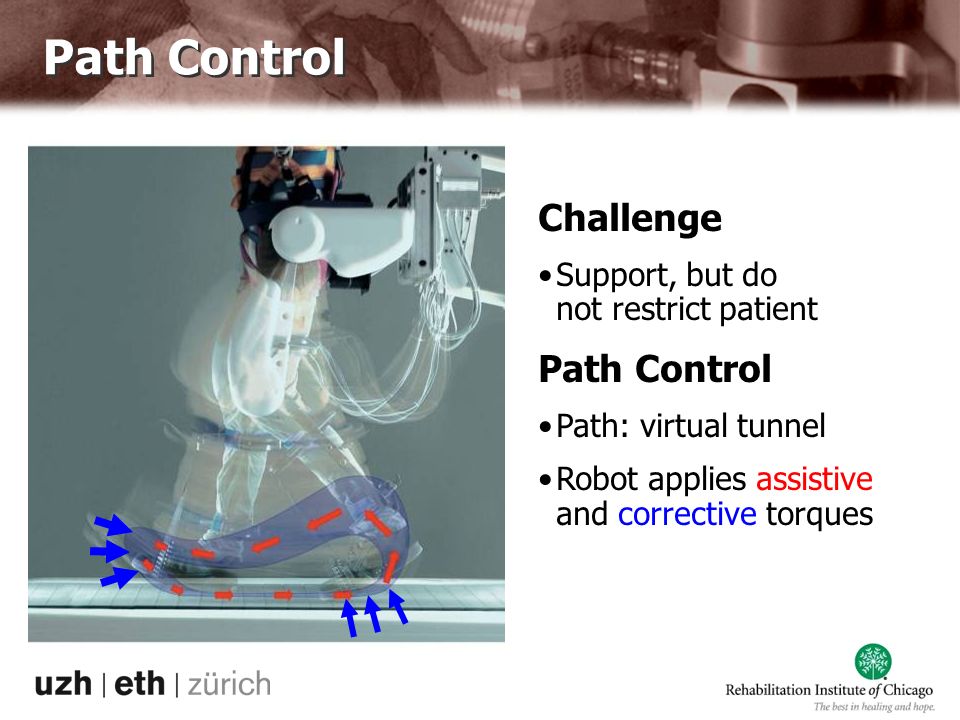 Path Control

Challenge

• Support, but do not restrict patient

Path Control

• Path: virtual tunnel

• Robot applies assistive and corrective torques

uzh | eth | zürich

Rehabilitation Institute of Chicago
The best in healing and hope.